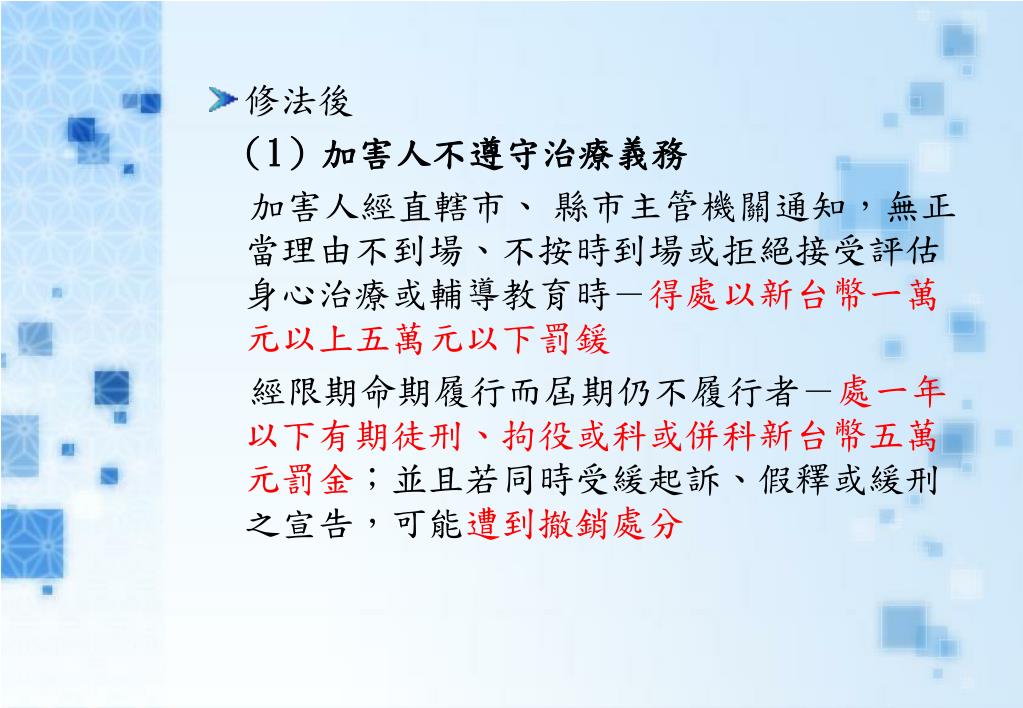 修法後

(1) 加害人不遵守治療義務

加害人經直轄市、 縣市主管機關通知，無正當理由不到場、不按時到場或拒絕接受評估身心治療或輔導教育時－得處以新台幣一萬元以上五萬元以下罰鍰

經限期命期履行而屆期仍不履行者－處一年以下有期徒刑、拘役或科或併科新台幣五萬元罰金；並且若同時受緩起訴、假釋或緩刑之宣告，可能遭到撤銷處分